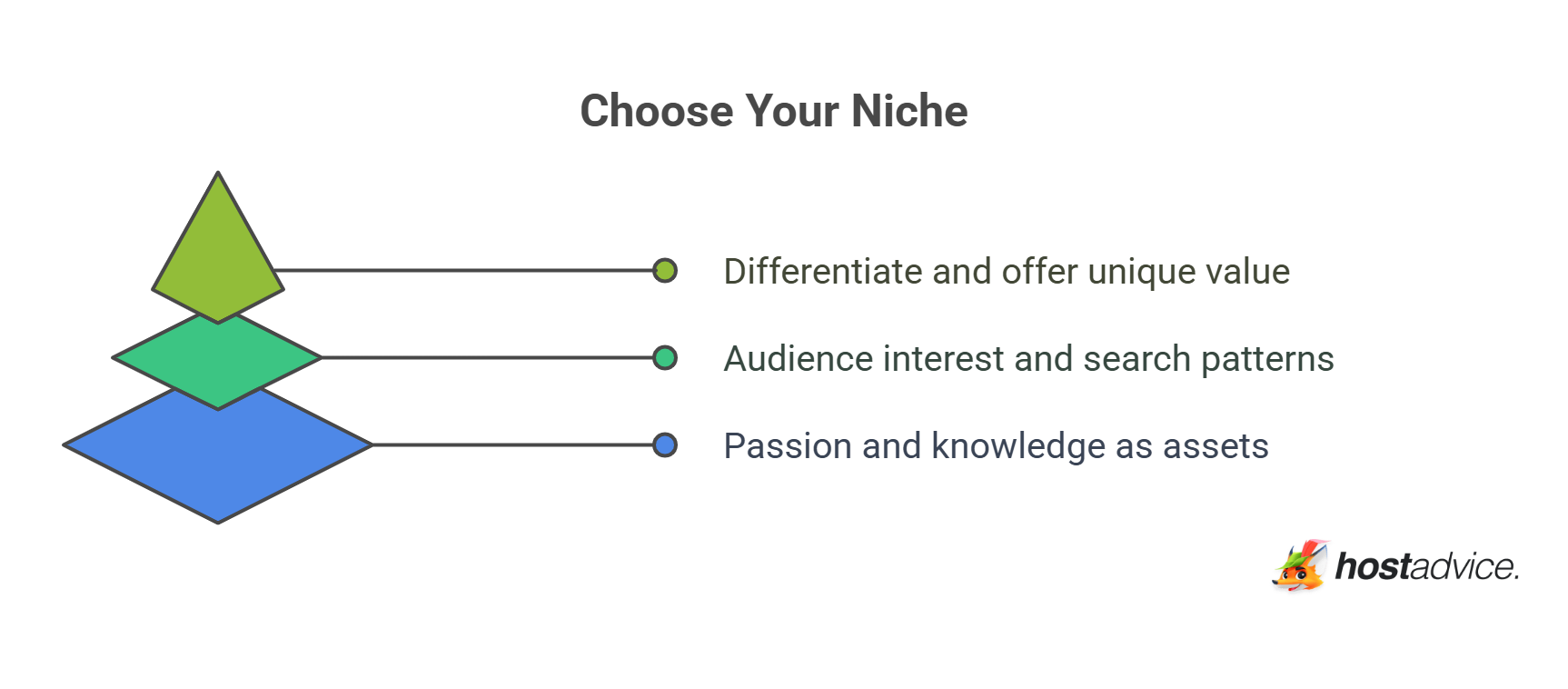 Choose Your Niche

Differentiate and offer unique value

Audience interest and search patterns

Passion and knowledge as assets

hostadvice.